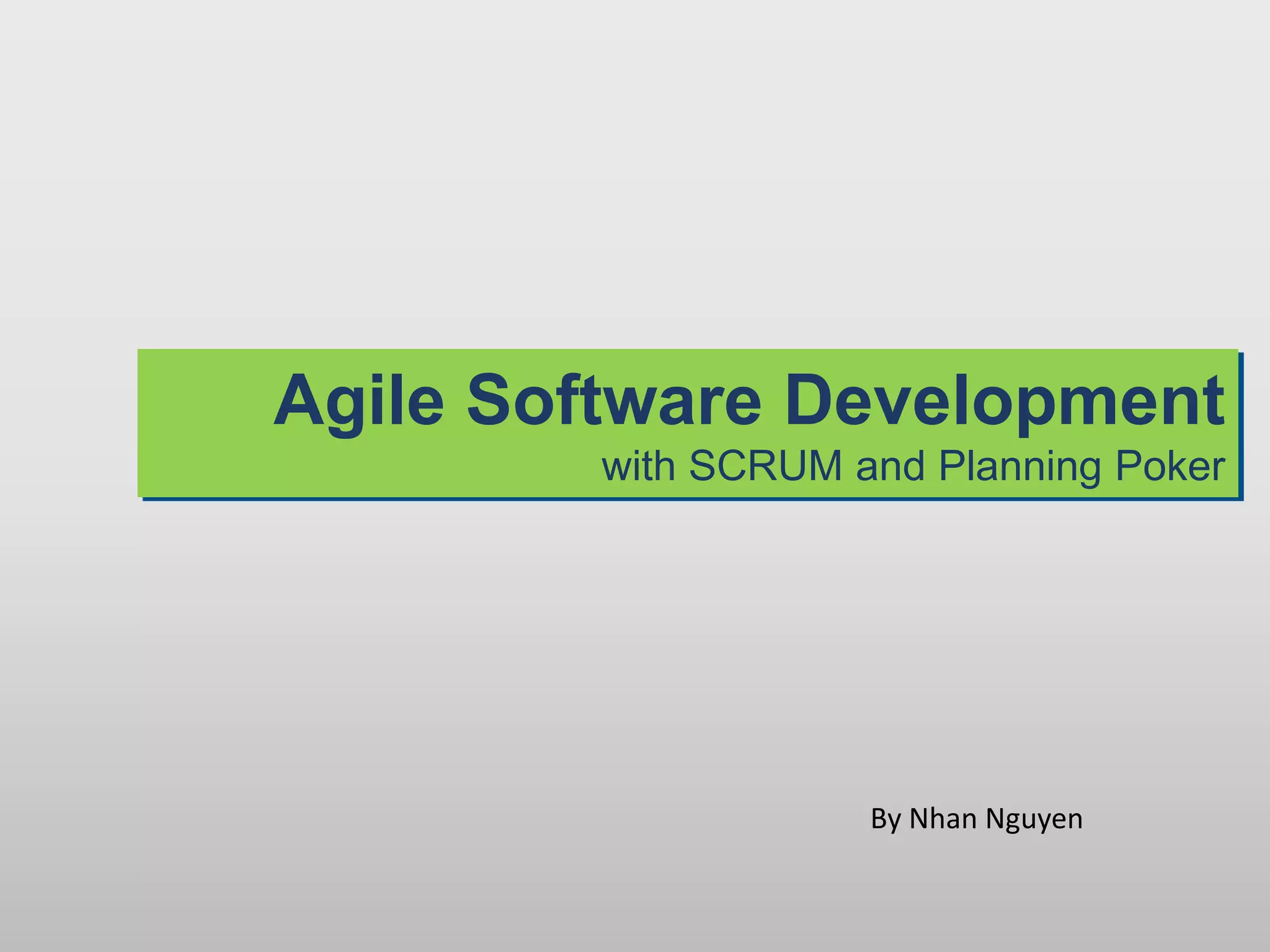 Agile Software Development
with SCRUM and Planning Poker

By Nhan Nguyen